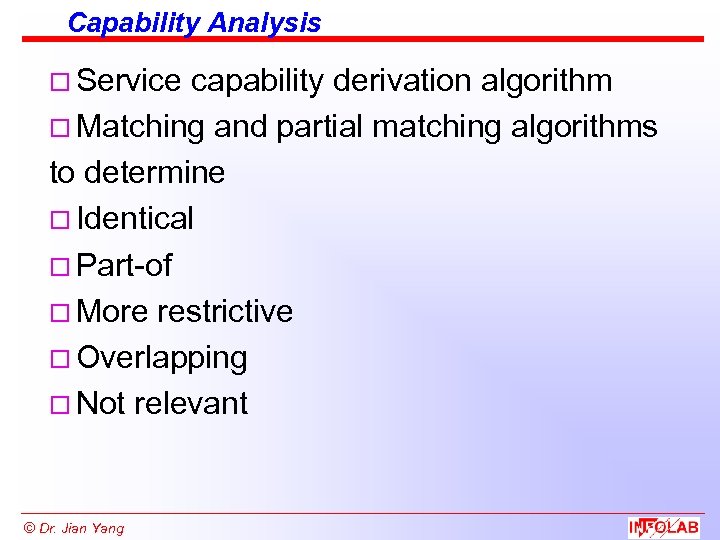 Capability Analysis

□ Service capability derivation algorithm

□ Matching and partial matching algorithms to determine

□ Identical

□ Part-of

□ More restrictive

□ Overlapping

□ Not relevant

© Dr. Jian Yang

INFOLAB